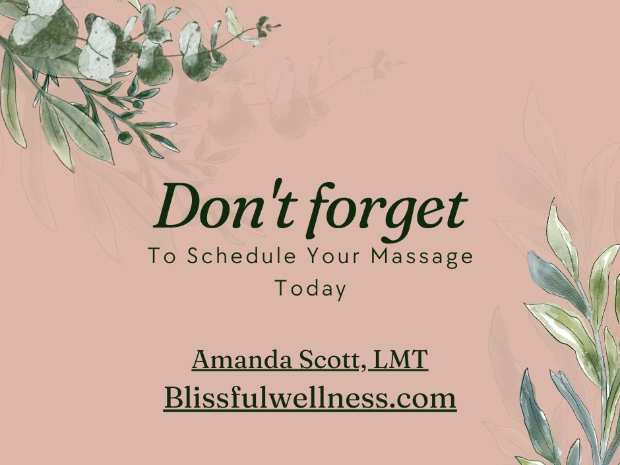 Don't forget

To Schedule Your Massage Today

Amanda Scott, LMT

Blissfulwellness.com